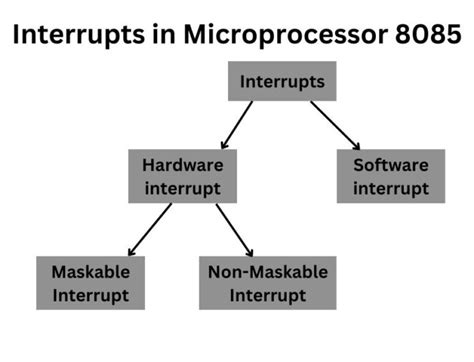 Interrupts in Microprocessor 8085

Interrupts

Hardware interrupt

Software interrupt

Maskable Interrupt

Non-Maskable Interrupt